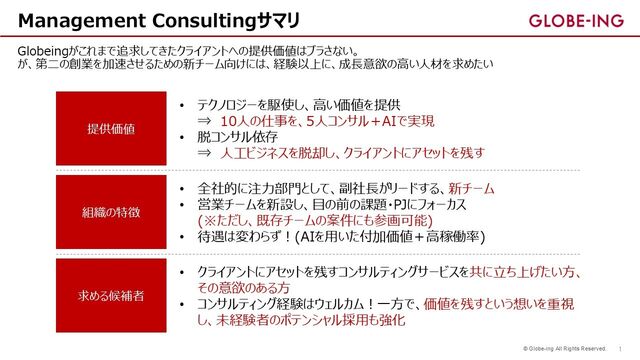 Management Consultingサマリ

GLOBE-ING

Globeingがこれまで追求してきたクライアントへの提供価値はブラさない。
が、第二の創業を加速させるための新チーム向けには、経験以上に、成長意欲の高い人材を求めたい

提供価値

• テクノロジーを駆使し、高い価値を提供
⇒ 10人の仕事を、5人コンサル＋AIで実現
• 脱コンサル依存
⇒ 人工ビジネスを脱却し、クライアントにアセットを残す

組織の特徴

• 全社的に注力部門として、副社長がリードする、新チーム
• 営業チームを新設し、目の前の課題・PJにフォーカス
(※ただし、既存チームの案件にも参画可能)
• 待遇は変わらず！(AIを用いた付加価値＋高稼働率)

求める候補者

• クライアントにアセットを残すコンサルティングサービスを共に立ち上げたい方、その意欲のある方
• コンサルティング経験はウェルカム！一方で、価値を残すという想いを重視し、未経験者のポテンシャル採用も強化

© Globe-ing All Rights Reserved. 1